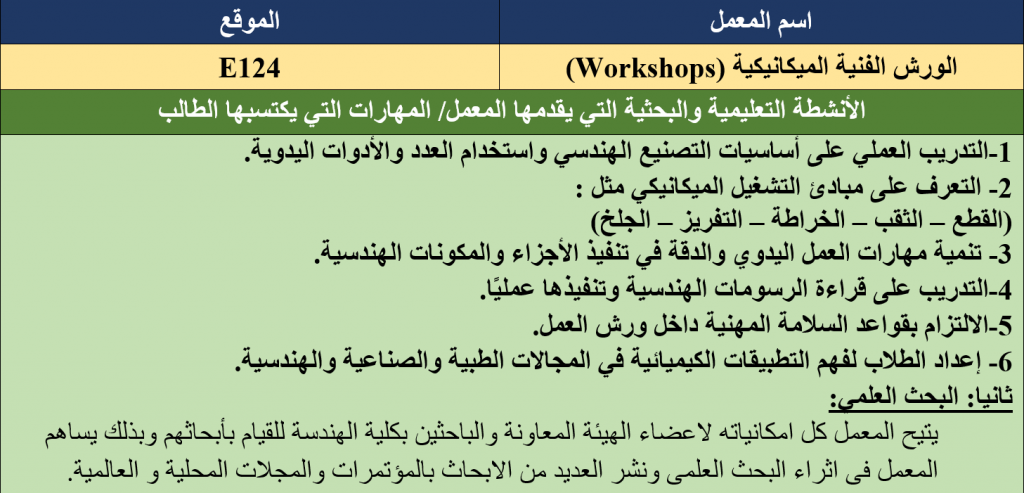 | اسم المعمل | الموقع |
|---|---|
| الورش الفنية الميكانيكية (Workshops) | E124 |

الأنشطة التعليمية والبحثية التي يقدمها المعمل/ المهارات التي يكتسبها الطالب

1-التدريب العملي على أساسيات التصنيع الهندسي واستخدام العدد والأدوات اليدوية.
2- التعرف على مبادئ التشغيل الميكانيكي مثل :
(القطع – الثقب – الخراطة – التفريز – الجلخ)
3- تنمية مهارات العمل اليدوي والدقة في تنفيذ الأجزاء والمكونات الهندسية.
4-التدريب على قراءة الرسومات الهندسية وتنفيذها عمليًا.
5-الالتزام بقواعد السلامة المهنية داخل ورش العمل.
6- إعداد الطلاب لفهم التطبيقات الكيميائية في المجالات الطبية والصناعية والهندسية.

ثانيا: البحث العلمي:
يتيح المعمل كل امكانياته لاعضاء الهيئة المعاونة والباحثين بكلية الهندسة للقيام بأبحاثهم وبذلك يساهم المعمل فى اثراء البحث العلمى ونشر العديد من الابحاث بالمؤتمرات والمجلات المحلية و العالمية.